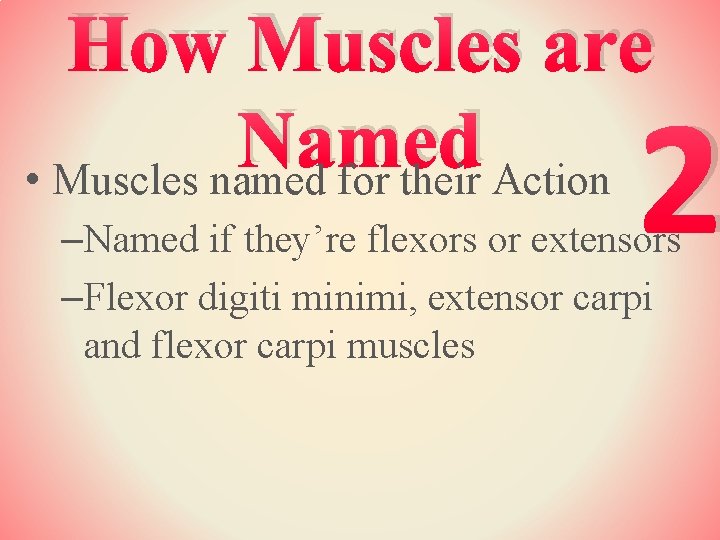 How Muscles are Named

2

• Muscles named for their Action

–Named if they’re flexors or extensors

–Flexor digiti minimi, extensor carpi and flexor carpi muscles